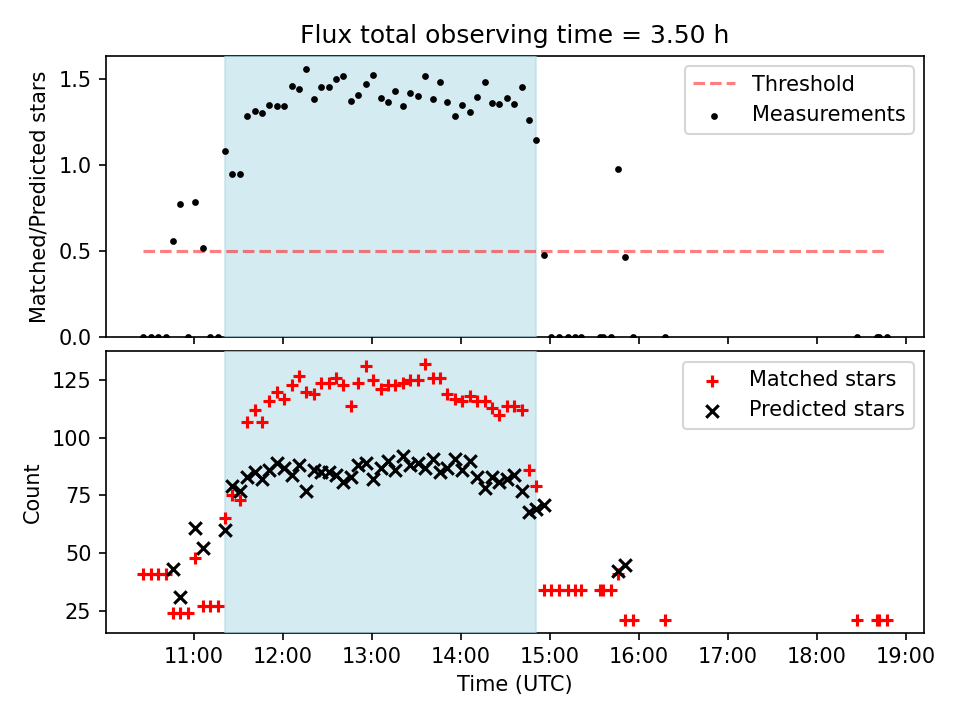 Flux total observing time = 3.50 h

Matched/Predicted stars

1.5
1.0
0.5
0.0

Threshold
Measurements

Count

125
100
75
50
25

Matched stars
Predicted stars

11:00
12:00
13:00
14:00
15:00
16:00
17:00
18:00
19:00

Time (UTC)